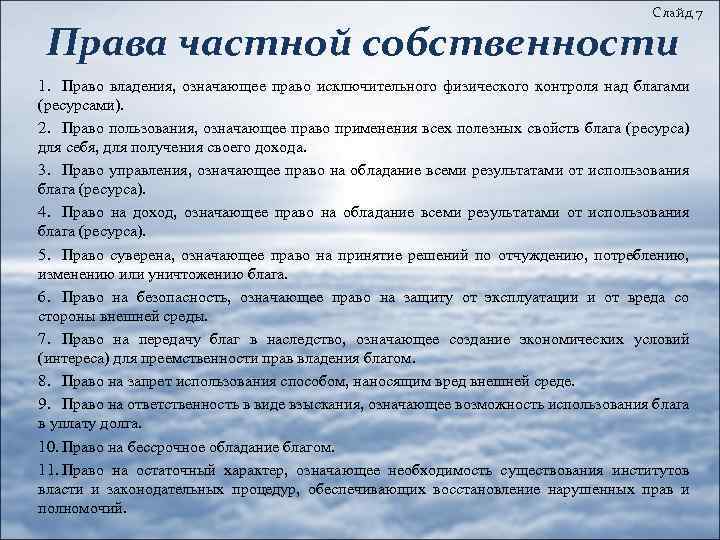 Слайд 7

Права частной собственности

1. Право владения, означающее право исключительного физического контроля над благами (ресурсами).

2. Право пользования, означающее право применения всех полезных свойств блага (ресурса) для себя, для получения своего дохода.

3. Право управления, означающее право на обладание всеми результатами от использования блага (ресурса).

4. Право на доход, означающее право на обладание всеми результатами от использования блага (ресурса).

5. Право суверена, означающее право на принятие решений по отчуждению, потреблению, изменению или уничтожению блага.

6. Право на безопасность, означающее право на защиту от эксплуатации и от вреда со стороны внешней среды.

7. Право на передачу благ в наследство, означающее создание экономических условий (интереса) для преемственности прав владения благом.

8. Право на запрет использования способом, наносящим вред внешней среде.

9. Право на ответственность в виде взыскания, означающее возможность использования блага в уплату долга.

10. Право на бессрочное обладание благом.

11. Право на остаточный характер, означающее необходимость существования институтов власти и законодательных процедур, обеспечивающих восстановление нарушенных прав и полномочий.